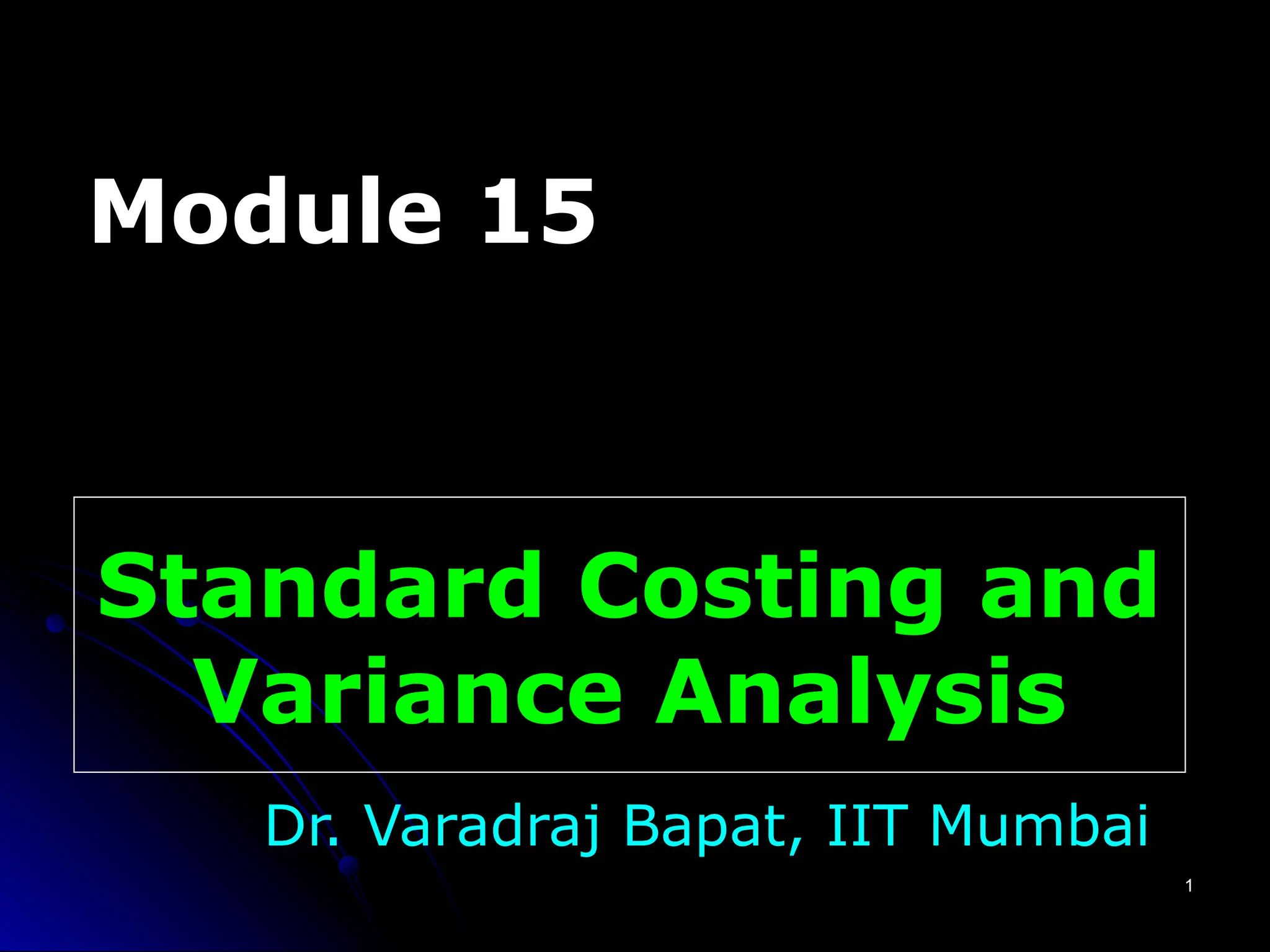 Module 15

Standard Costing and Variance Analysis

Dr. Varadraj Bapat, IIT Mumbai

1